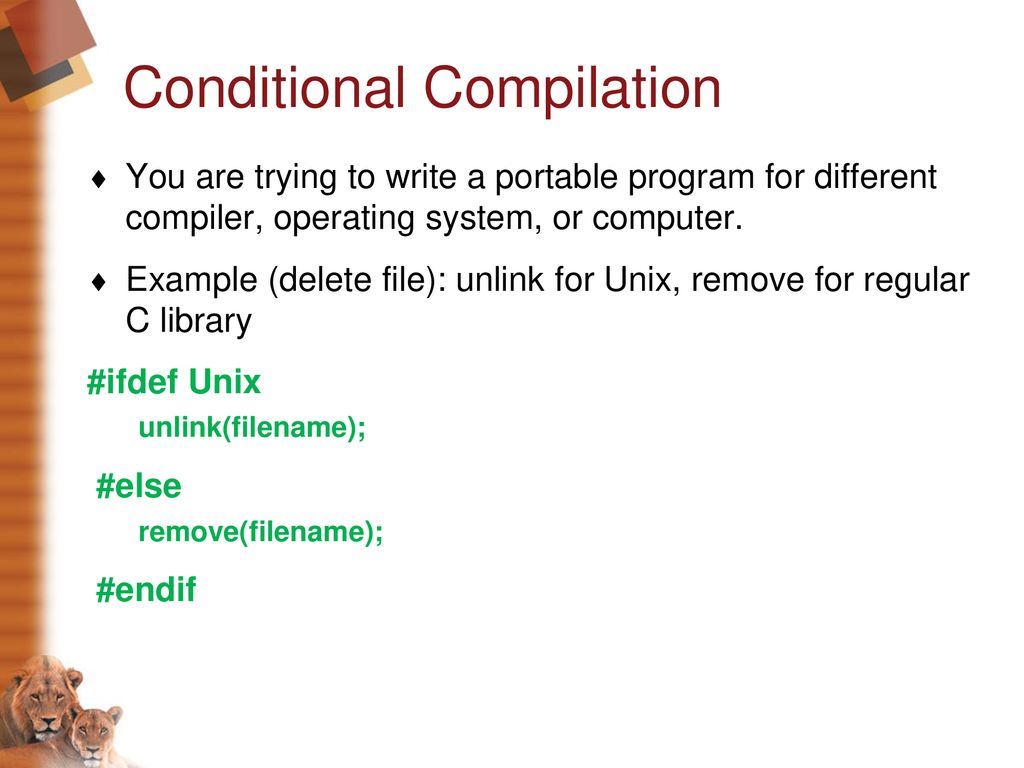 Conditional Compilation

♦ You are trying to write a portable program for different compiler, operating system, or computer.

♦ Example (delete file): unlink for Unix, remove for regular C library

#ifdef Unix

unlink(filename);

#else

remove(filename);

#endif